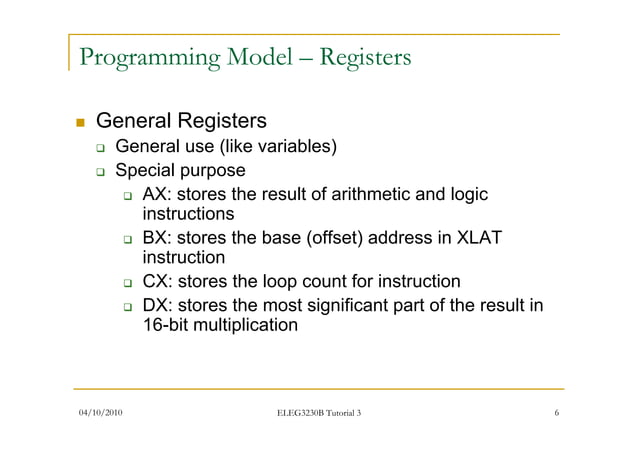 Programming Model – Registers

General Registers

General use (like variables)

Special purpose

AX: stores the result of arithmetic and logic instructions

BX: stores the base (offset) address in XLAT instruction

CX: stores the loop count for instruction

DX: stores the most significant part of the result in 16-bit multiplication

04/10/2010

ELEG3230B Tutorial 3

6